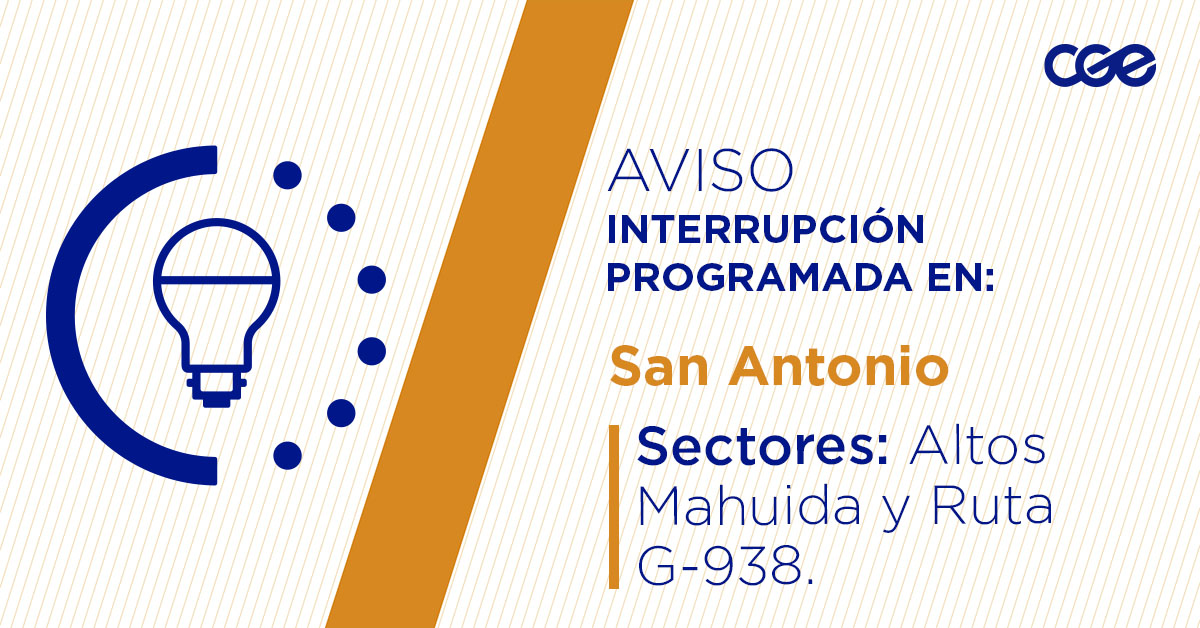 cge

AVISO
INTERRUPCIÓN PROGRAMADA EN:

San Antonio

Sectores: Altos Mahuida y Ruta G-938.